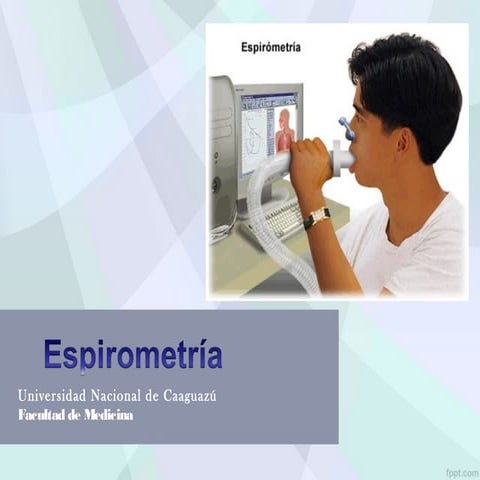 Espirómetría

Espirometría

Universidad Nacional de Caaguazú
Facultad de Medicina

fppt.com